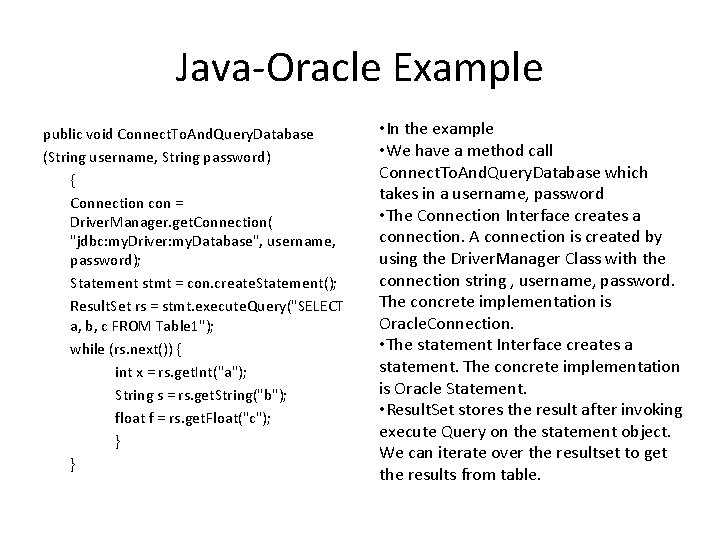 Java-Oracle Example

public void ConnectToAndQueryDatabase (String username, String password)

{

Connection con = DriverManager.getConnection( "jdbc:myDriver:myDatabase", username, password);

Statement stmt = con.createStatement();

ResultSet rs = stmt.executeQuery("SELECT a, b, c FROM Table1");

while (rs.next()) {

int x = rs.getInt("a");

String s = rs.getString("b");

float f = rs.getFloat("c");

}

}

•In the example
•We have a method call ConnectToAndQueryDatabase which takes in a username, password
•The Connection Interface creates a connection. A connection is created by using the DriverManager Class with the connection string , username, password. The concrete implementation is OracleConnection.
•The statement Interface creates a statement. The concrete implementation is Oracle Statement.
•ResultSet stores the result after invoking execute Query on the statement object. We can iterate over the resultset to get the results from table.